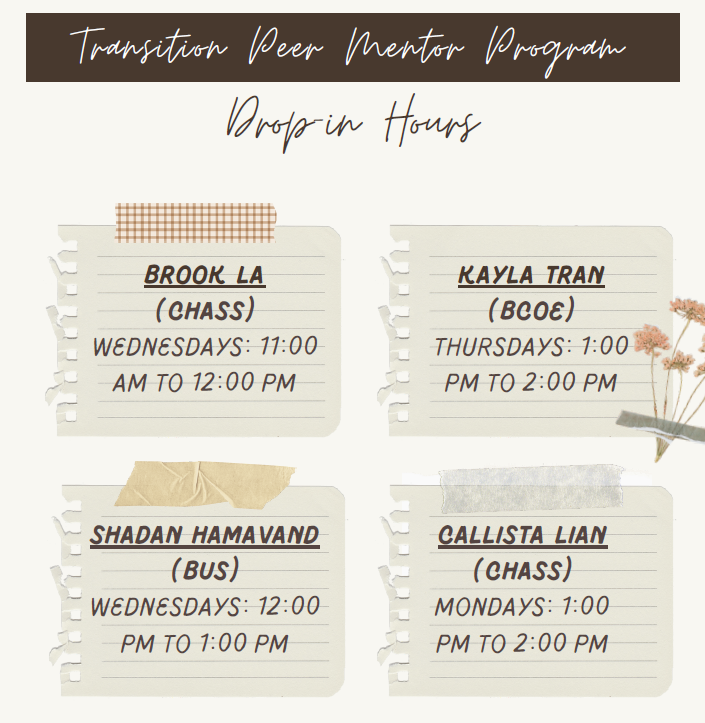 Transition Peer Mentor Program

Drop-in Hours

BROOK LA
(CHASS)
WEDNESDAYS: 11:00 AM TO 12:00 PM

KAYLA TRAN
(BCOE)
THURSDAYS: 1:00 PM TO 2:00 PM

SHADAN HAMAVAND
(BUS)
WEDNESDAYS: 12:00 PM TO 1:00 PM

CALLISTA LIAN
(CHASS)
MONDAYS: 1:00 PM TO 2:00 PM